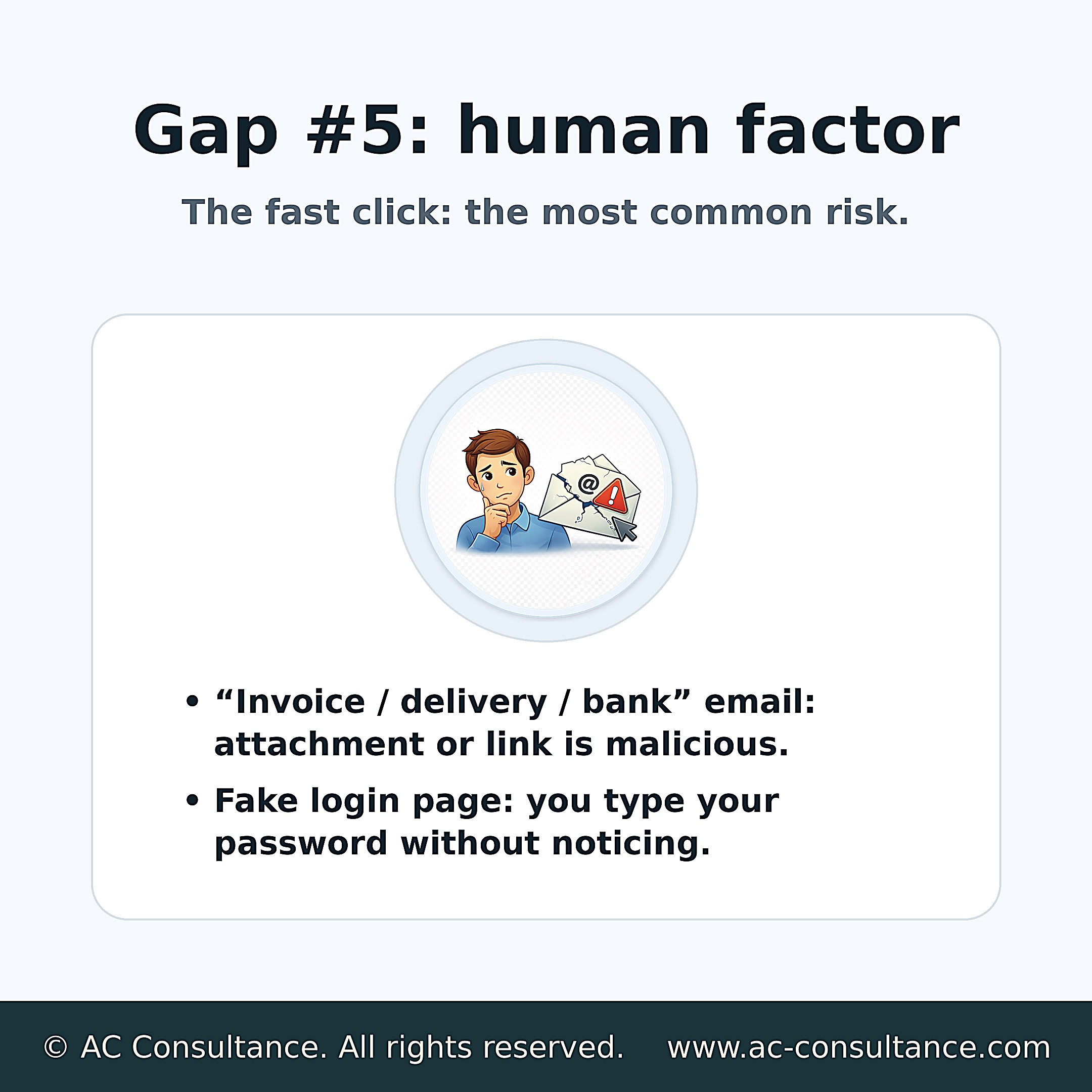 Gap #5: human factor

The fast click: the most common risk.

@

!

• “Invoice / delivery / bank” email: attachment or link is malicious.
• Fake login page: you type your password without noticing.

© AC Consultance. All rights reserved. www.ac-consultance.com